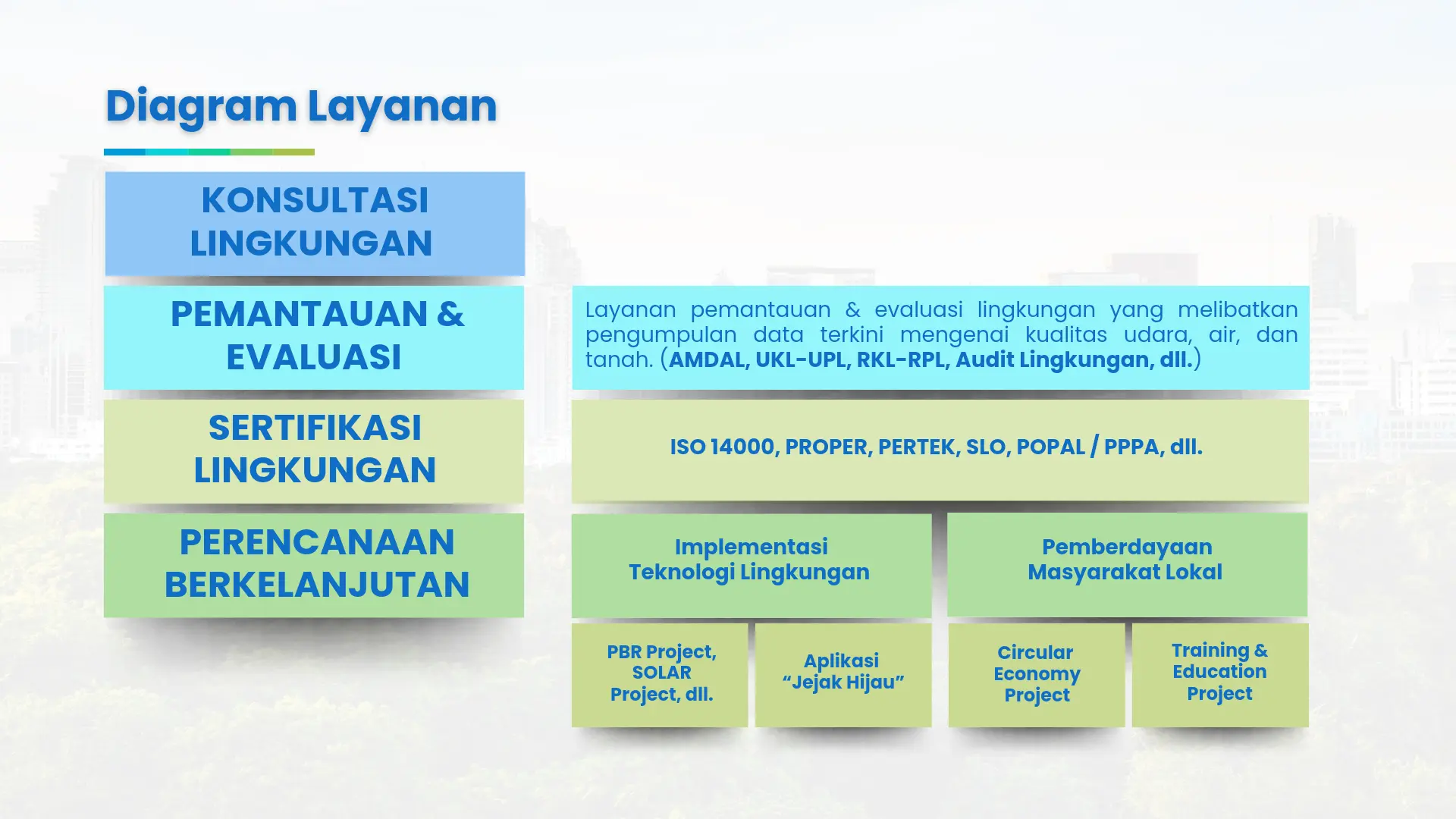 Diagram Layanan

KONSULTASI LINGKUNGAN

PEMANTAUAN & EVALUASI

Layanan pemantauan & evaluasi lingkungan yang melibatkan pengumpulan data terkini mengenai kualitas udara, air, dan tanah. (AMDAL, UKL-UPL, RKL-RPL, Audit Lingkungan, dll.)

SERTIFIKASI LINGKUNGAN

ISO 14000, PROPER, PERTEK, SLO, POPAL / PPPA, dll.

PERENCANAAN BERKELANJUTAN

Implementasi Teknologi Lingkungan

Pemberdayaan Masyarakat Lokal

PBR Project, SOLAR Project, dll.

Aplikasi "Jejak Hijau"

Circular Economy Project

Training & Education Project